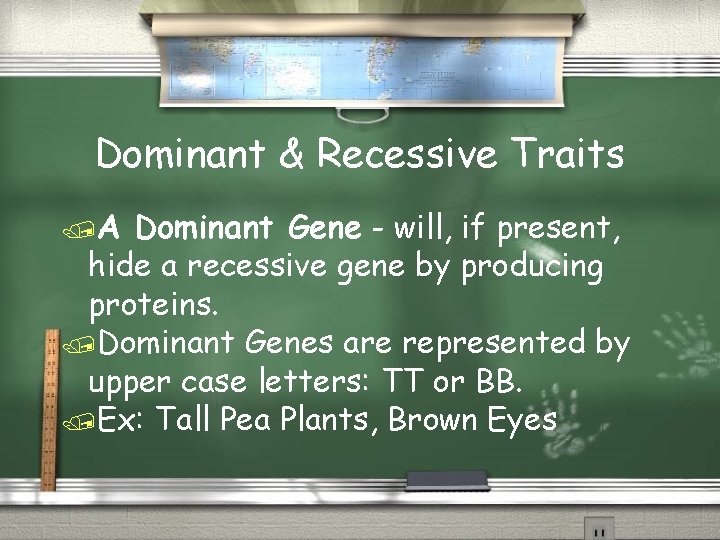 Dominant & Recessive Traits

A Dominant Gene - will, if present, hide a recessive gene by producing proteins.

Dominant Genes are represented by upper case letters: TT or BB.

Ex: Tall Pea Plants, Brown Eyes